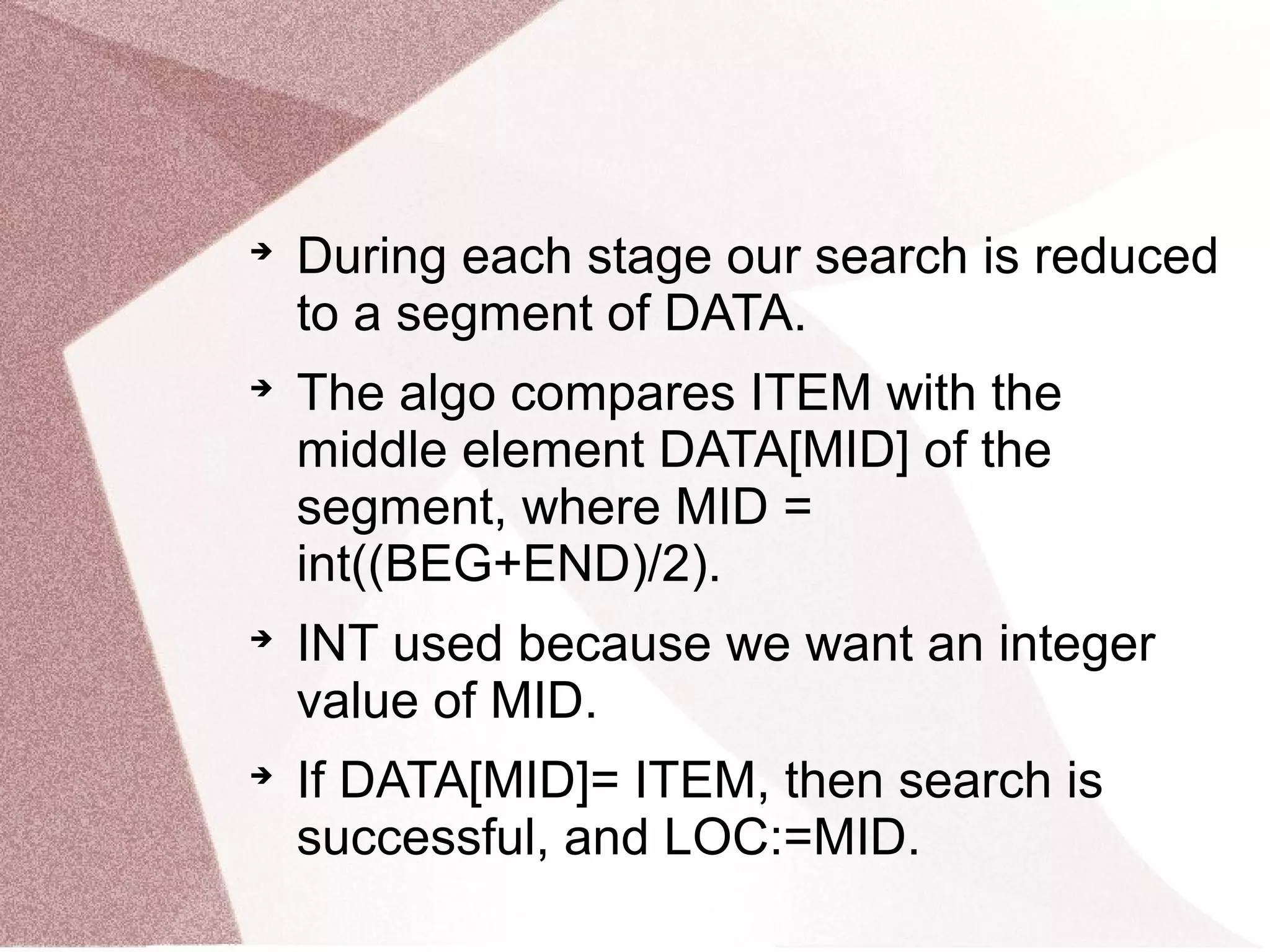 ➔ During each stage our search is reduced to a segment of DATA.

➔ The algo compares ITEM with the middle element DATA[MID] of the segment, where MID = int((BEG+END)/2).

➔ INT used because we want an integer value of MID.

➔ If DATA[MID]= ITEM, then search is successful, and LOC:=MID.